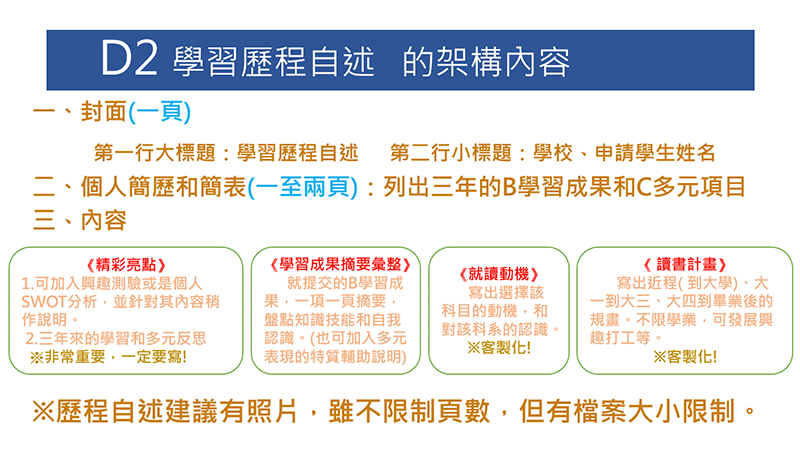 D2 學習歷程自述 的架構內容

一、封面(一頁)

第一行大標題：學習歷程自述 第二行小標題：學校、申請學生姓名

二、個人簡歷和簡表(一至兩頁)：列出三年的B學習成果和C多元項目

三、內容

《精彩亮點》
1.可加入興趣測驗或是個人SWOT分析，並針對其內容稍作說明。
2.三年來的學習和多元反思
※非常重要，一定要寫!

《學習成果摘要彙整》
就提交的B學習成果，一項一頁摘要，盤點知識技能和自我認識。(也可加入多元表現的特質輔助說明)

《就讀動機》
寫出選擇該科目的動機，和對該科系的認識。
※客製化!

《 讀書計畫》
寫出近程( 到大學)、大一到大三、大四到畢業後的規畫。不限學業，可發展興趣打工等。
※客製化!

※歷程自述建議有照片，雖不限制頁數，但有檔案大小限制。